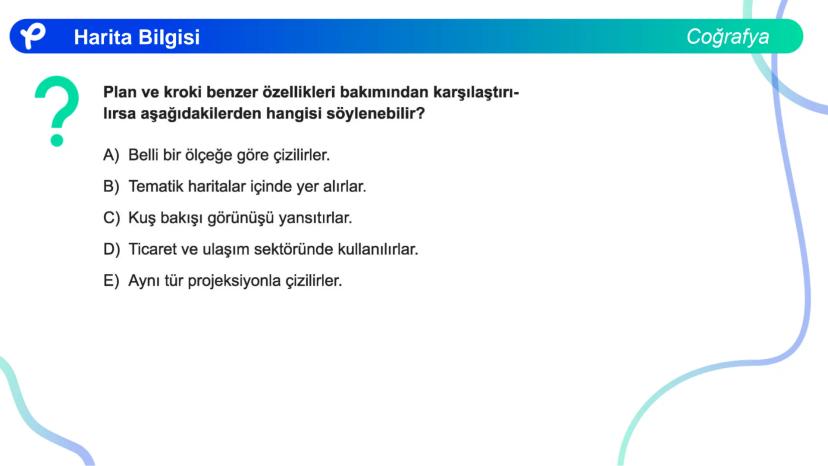 Harita Bilgisi

Coğrafya

Plan ve kroki benzer özellikleri bakımından karşılaştırılırsa aşağıdakilerden hangisi söylenebilir?

A) Belli bir ölçeğe göre çizilirler.

B) Tematik haritalar içinde yer alırlar.

C) Kuş bakışı görünüşü yansıtırlar.

D) Ticaret ve ulaşım sektöründe kullanılırlar.

E) Aynı tür projeksiyonla çizilirler.